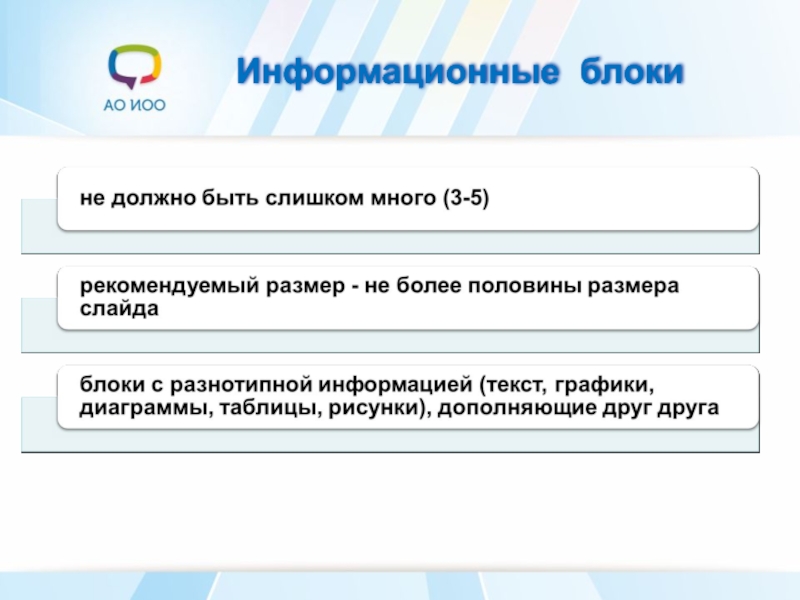 АО ИОО

Информационные блоки

не должно быть слишком много (3-5)

рекомендуемый размер - не более половины размера слайда

блоки с разнотипной информацией (текст, графики, диаграммы, таблицы, рисунки), дополняющие друг друга